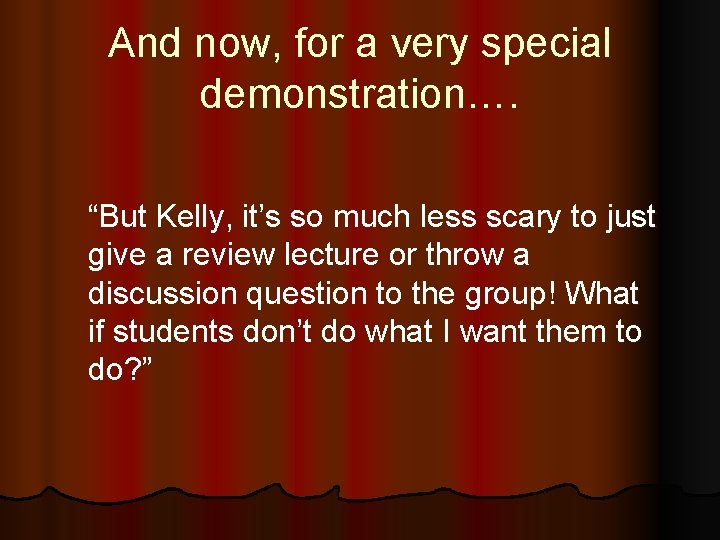 And now, for a very special demonstration….

“But Kelly, it’s so much less scary to just give a review lecture or throw a discussion question to the group! What if students don’t do what I want them to do?”